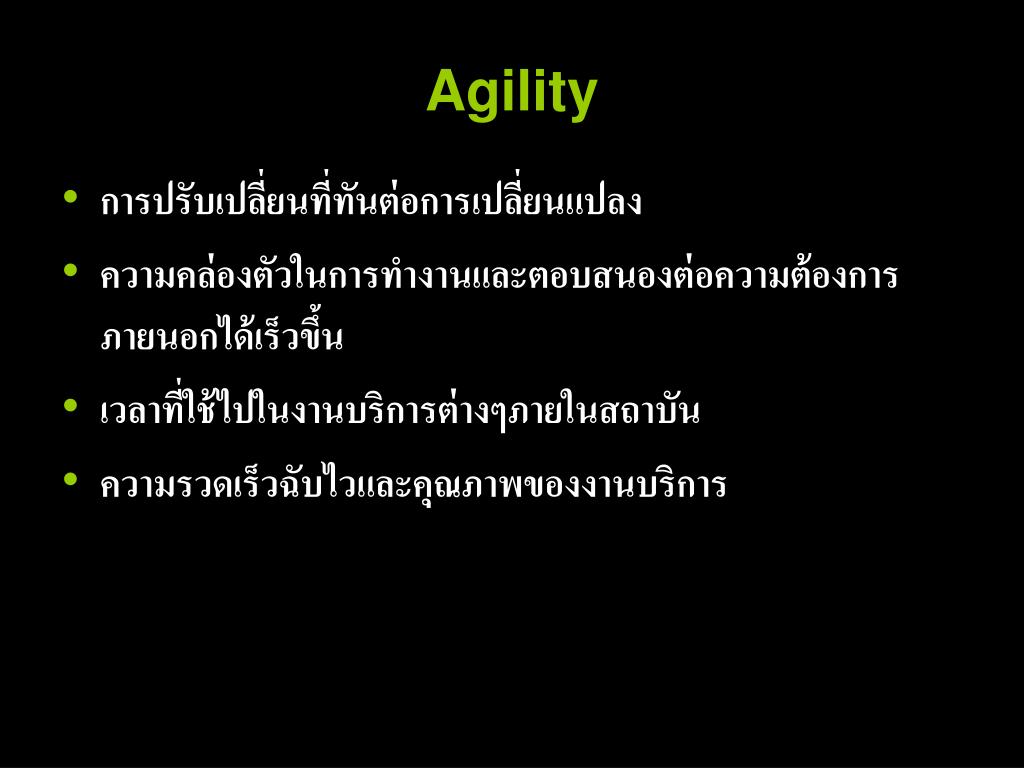 Agility

• การปรับเปลี่ยนที่ทันต่อการเปลี่ยนแปลง

• ความคล่องตัวในการทำงานและตอบสนองต่อความต้องการภายนอกได้เร็วขึ้น

• เวลาที่ใช้ไปในงานบริการต่างๆภายในสถาบัน

• ความรวดเร็วฉับไวและคุณภาพของงานบริการ